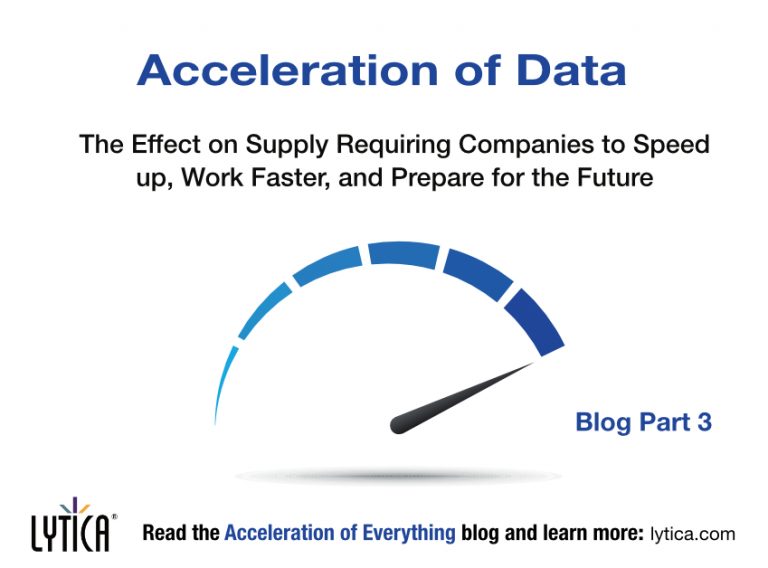 Acceleration of Data

The Effect on Supply Requiring Companies to Speed up, Work Faster, and Prepare for the Future

Blog Part 3

LYTICA®

Read the Acceleration of Everything blog and learn more: lytica.com